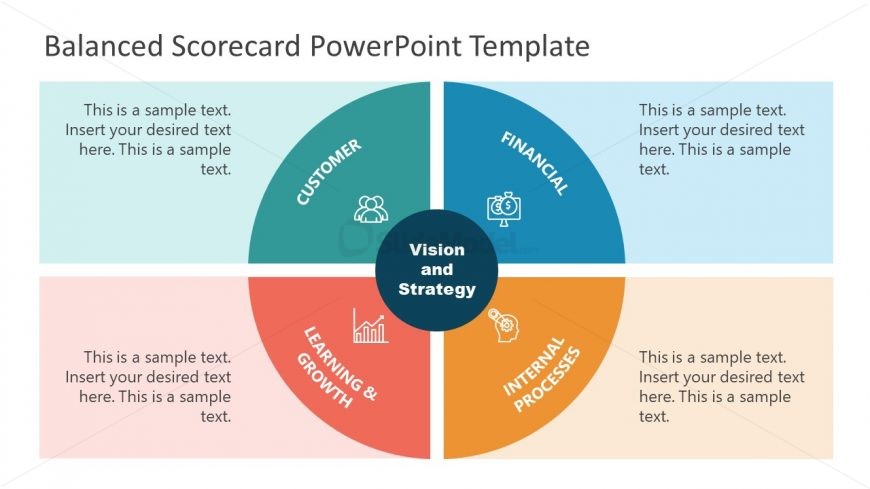 Balanced Scorecard PowerPoint Template

This is a sample text. Insert your desired text here. This is a sample text.

CUSTOMER

FINANCIAL

This is a sample text. Insert your desired text here. This is a sample text.

Vision and Strategy

This is a sample text. Insert your desired text here. This is a sample text.

LEARNING & GROWTH

INTERNAL PROCESSES

This is a sample text. Insert your desired text here. This is a sample text.